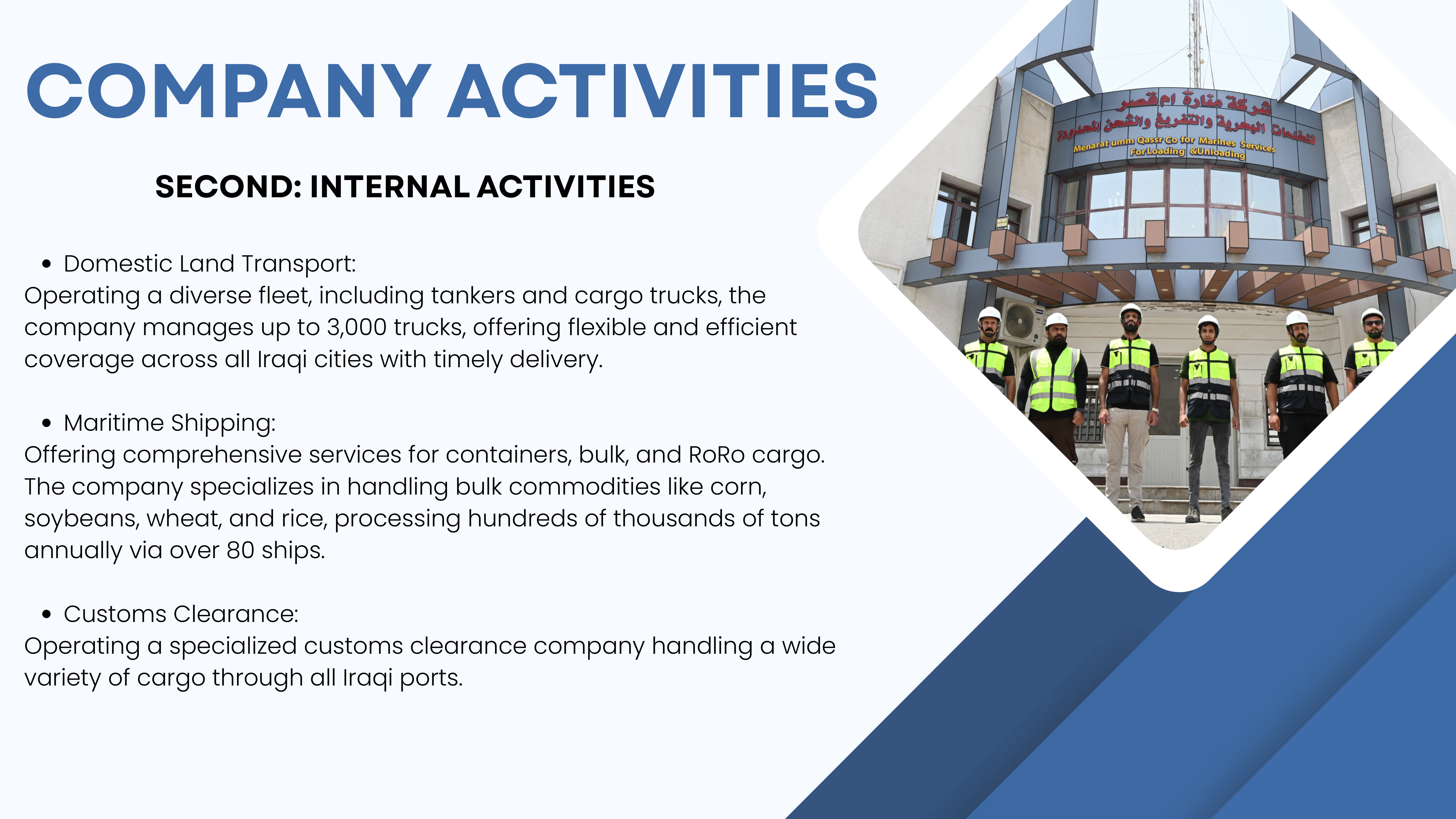 COMPANY ACTIVITIES

SECOND: INTERNAL ACTIVITIES

• Domestic Land Transport:
Operating a diverse fleet, including tankers and cargo trucks, the company manages up to 3,000 trucks, offering flexible and efficient coverage across all Iraqi cities with timely delivery.

• Maritime Shipping:
Offering comprehensive services for containers, bulk, and RoRo cargo. The company specializes in handling bulk commodities like corn, soybeans, wheat, and rice, processing hundreds of thousands of tons annually via over 80 ships.

• Customs Clearance:
Operating a specialized customs clearance company handling a wide variety of cargo through all Iraqi ports.

شركة منارة ام قصر للخدمات البحرية والتفريغ والشحن المحدودة
Menarat umm Qassr Co for Marines Services For Loading &Unloading